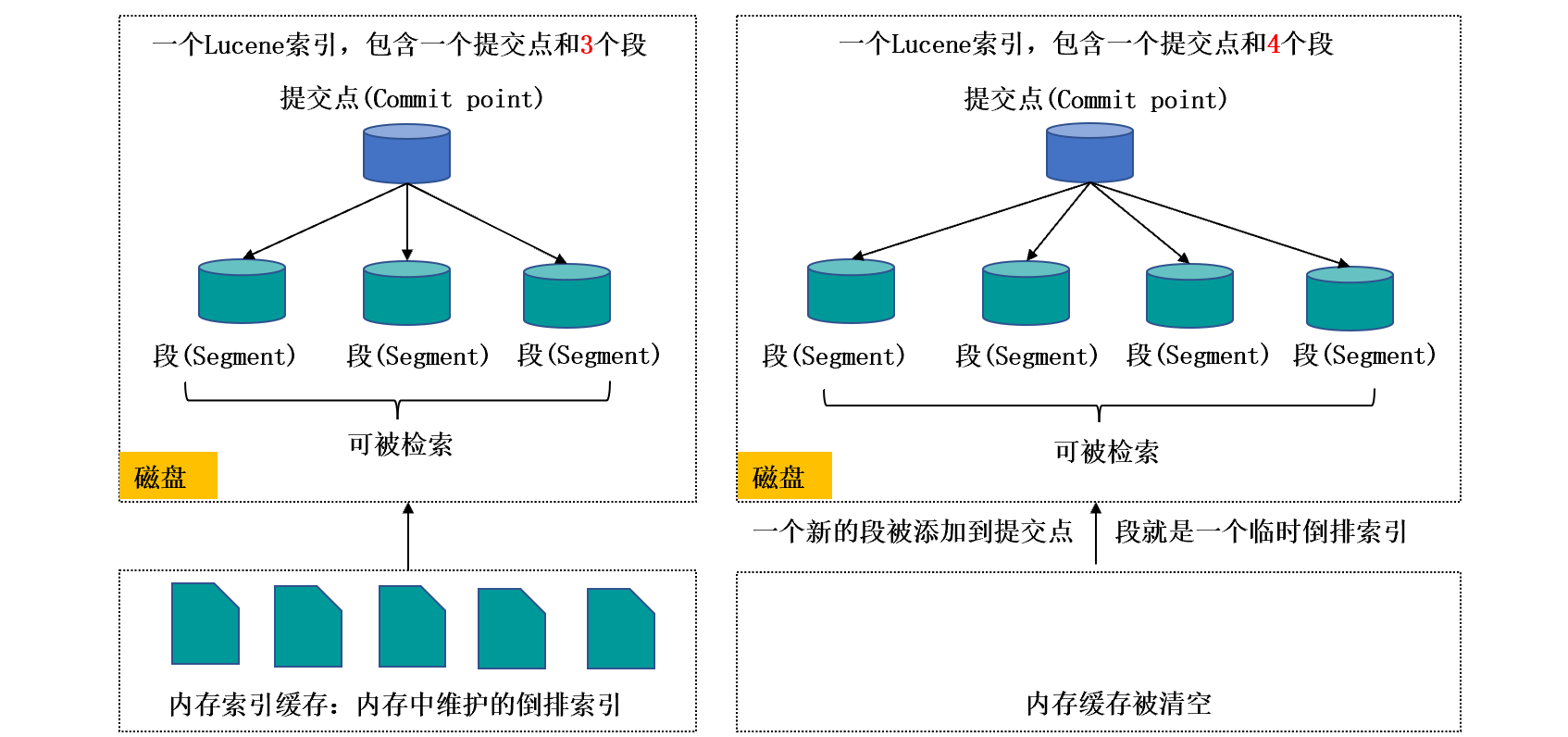 一个Lucene索引，包含一个提交点和3个段

提交点(Commit point)

段(Segment)　段(Segment)　段(Segment)

可被检索

磁盘

内存索引缓存：内存中维护的倒排索引

一个Lucene索引，包含一个提交点和4个段

提交点(Commit point)

段(Segment)　段(Segment)　段(Segment)　段(Segment)

可被检索

磁盘

一个新的段被添加到提交点　段就是一个临时倒排索引

内存缓存被清空